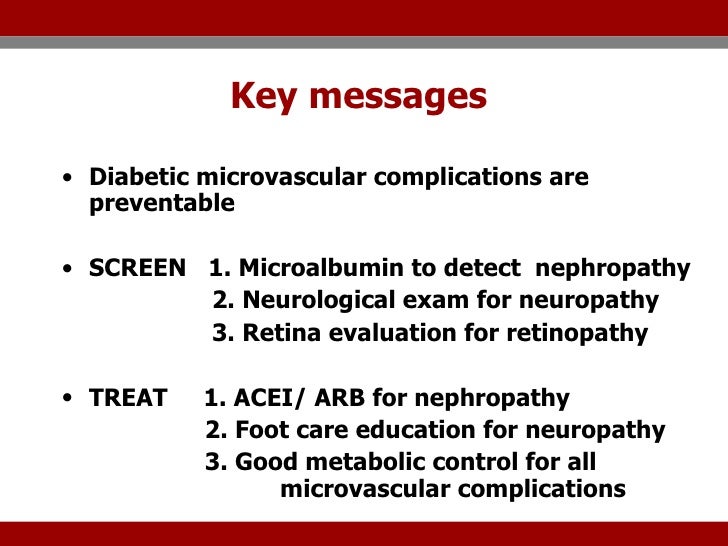 Key messages

• Diabetic microvascular complications are preventable

• SCREEN 1. Microalbumin to detect nephropathy
2. Neurological exam for neuropathy
3. Retina evaluation for retinopathy

• TREAT 1. ACEI/ ARB for nephropathy
2. Foot care education for neuropathy
3. Good metabolic control for all microvascular complications